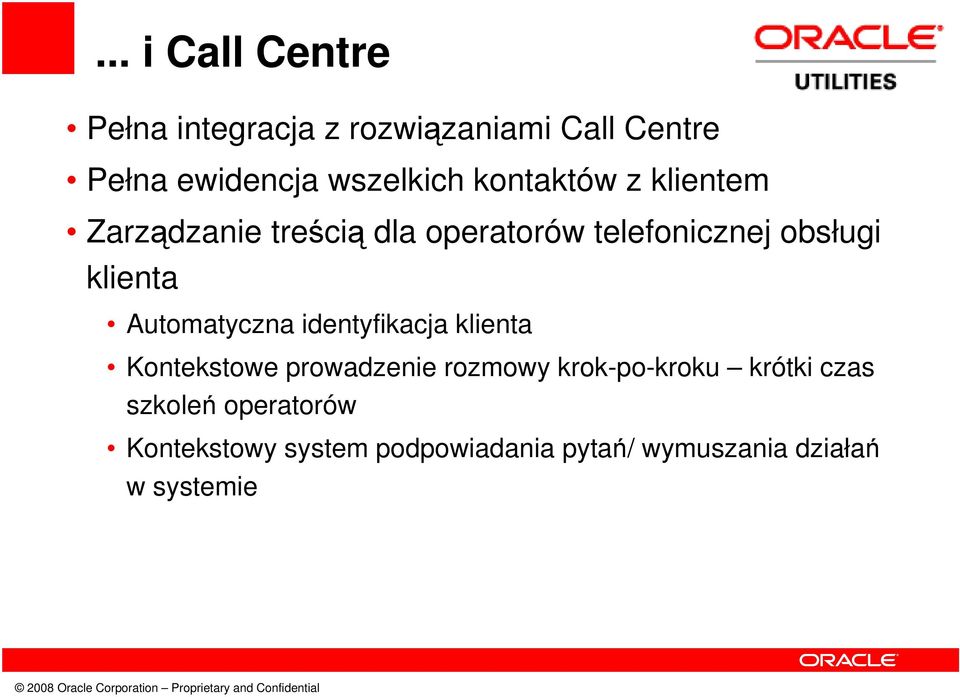 ... i Call Centre

ORACLE®
UTILITIES

• Pełna integracja z rozwiązaniami Call Centre
• Pełna ewidencja wszelkich kontaktów z klientem
• Zarządzanie treścią dla operatorów telefonicznej obsługi klienta
  • Automatyczna identyfikacja klienta
  • Kontekstowe prowadzenie rozmowy krok-po-kroku – krótki czas szkoleń operatorów
  • Kontekstowy system podpowiadania pytań/ wymuszania działań w systemie

ORACLE®

© 2008 Oracle Corporation – Proprietary and Confidential